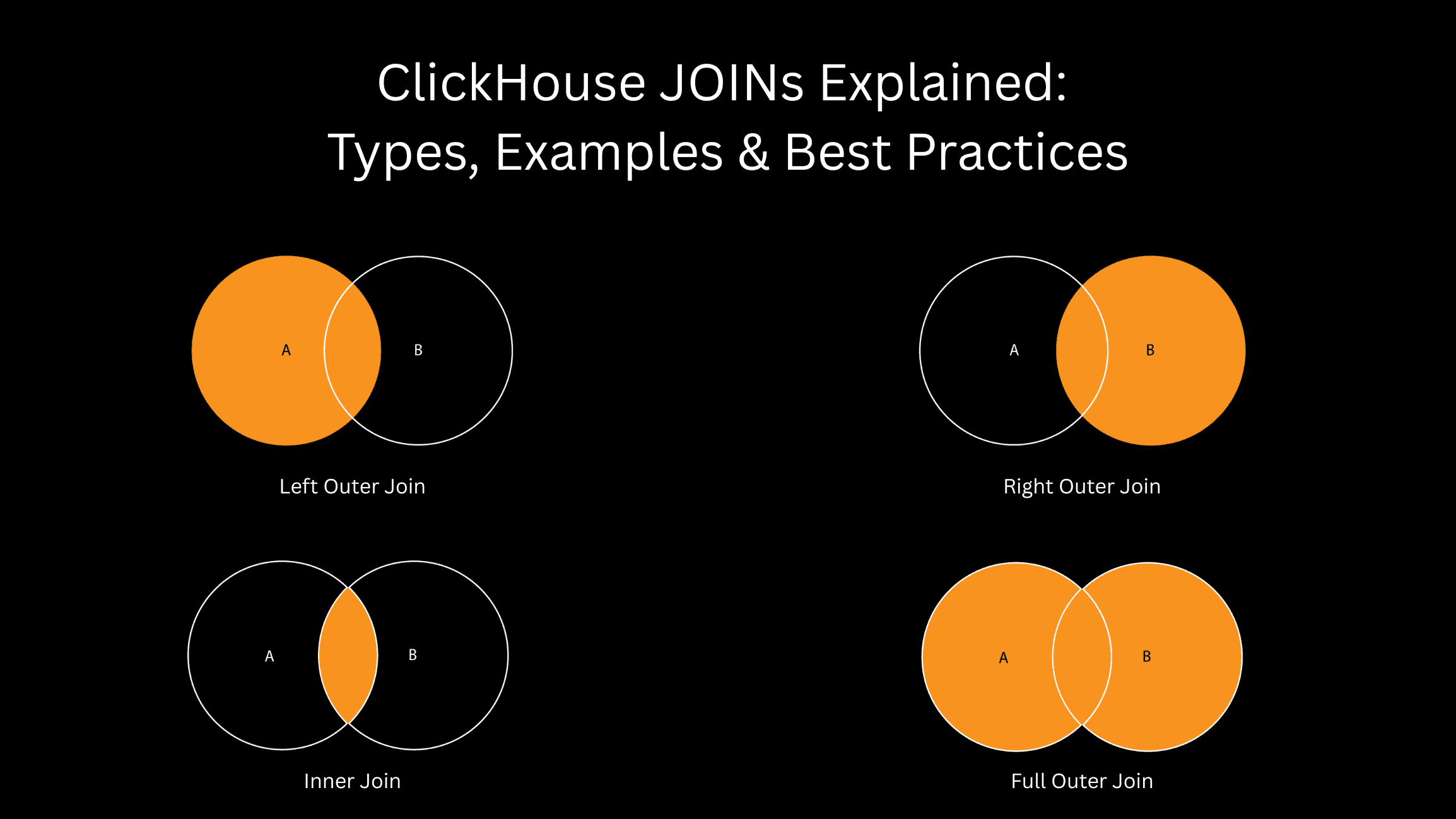 ClickHouse JOINs Explained:
Types, Examples & Best Practices

A
B
Left Outer Join

A
B
Right Outer Join

A
B
Inner Join

A
B
Full Outer Join